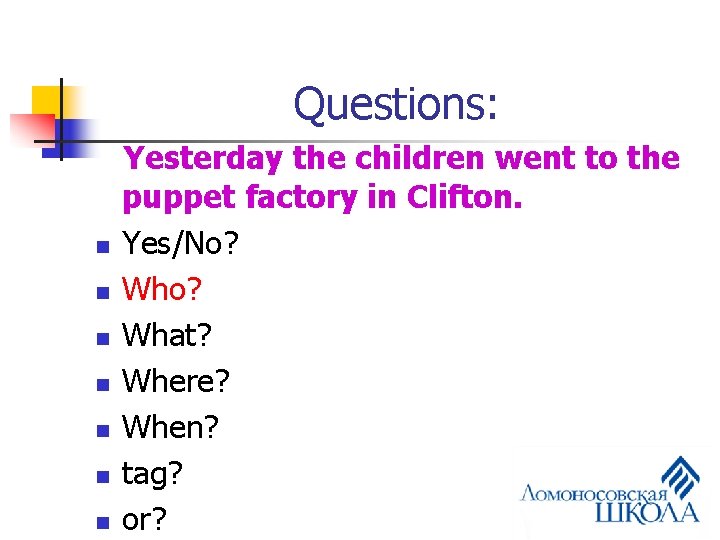 Questions:

Yesterday the children went to the puppet factory in Clifton.

- Yes/No?
- Who?
- What?
- Where?
- When?
- tag?
- or?

Ломоносовская
ШКОЛА